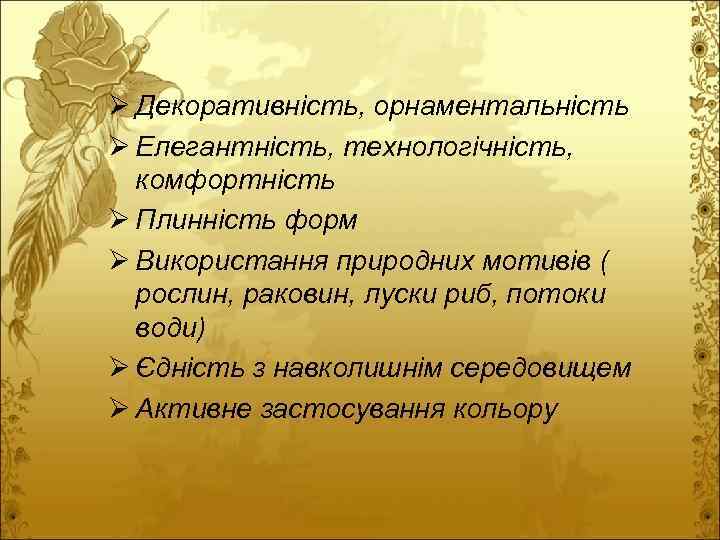 ➢ Декоративність, орнаментальність
➢ Елегантність, технологічність, комфортність
➢ Плинність форм
➢ Використання природних мотивів ( рослин, раковин, луски риб, потоки води)
➢ Єдність з навколишнім середовищем
➢ Активне застосування кольору